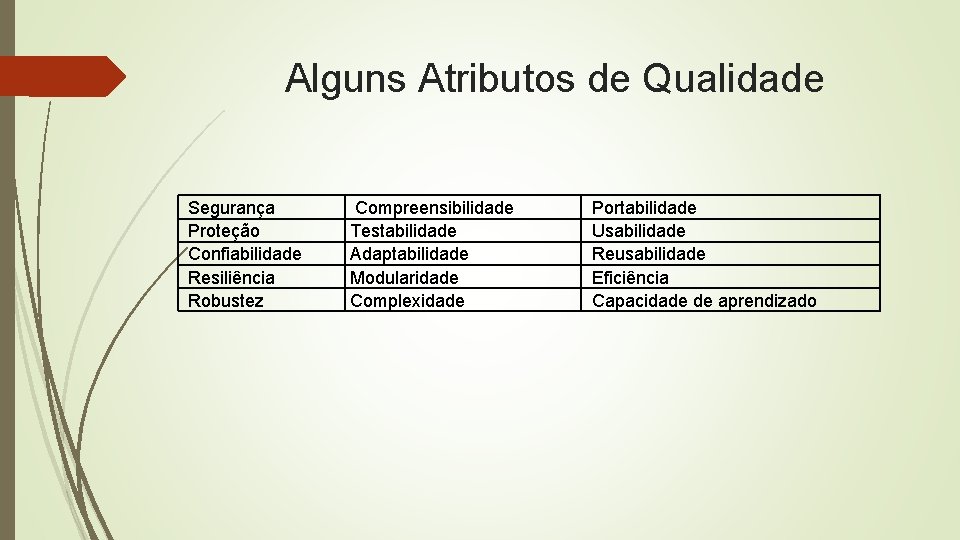 Alguns Atributos de Qualidade

| Segurança | Compreensibilidade | Portabilidade |
|---|---|---|
| Proteção | Testabilidade | Usabilidade |
| Confiabilidade | Adaptabilidade | Reusabilidade |
| Resiliência | Modularidade | Eficiência |
| Robustez | Complexidade | Capacidade de aprendizado |